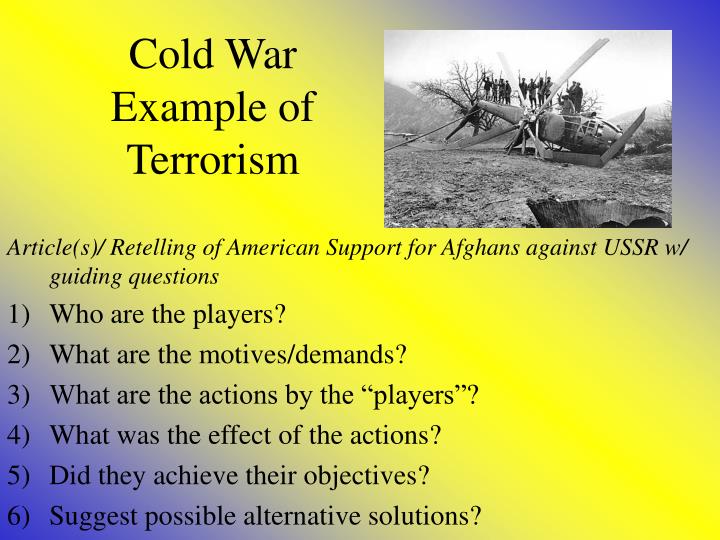 Cold War Example of Terrorism

Article(s)/ Retelling of American Support for Afghans against USSR w/ guiding questions

1) Who are the players?
2) What are the motives/demands?
3) What are the actions by the “players”?
4) What was the effect of the actions?
5) Did they achieve their objectives?
6) Suggest possible alternative solutions?